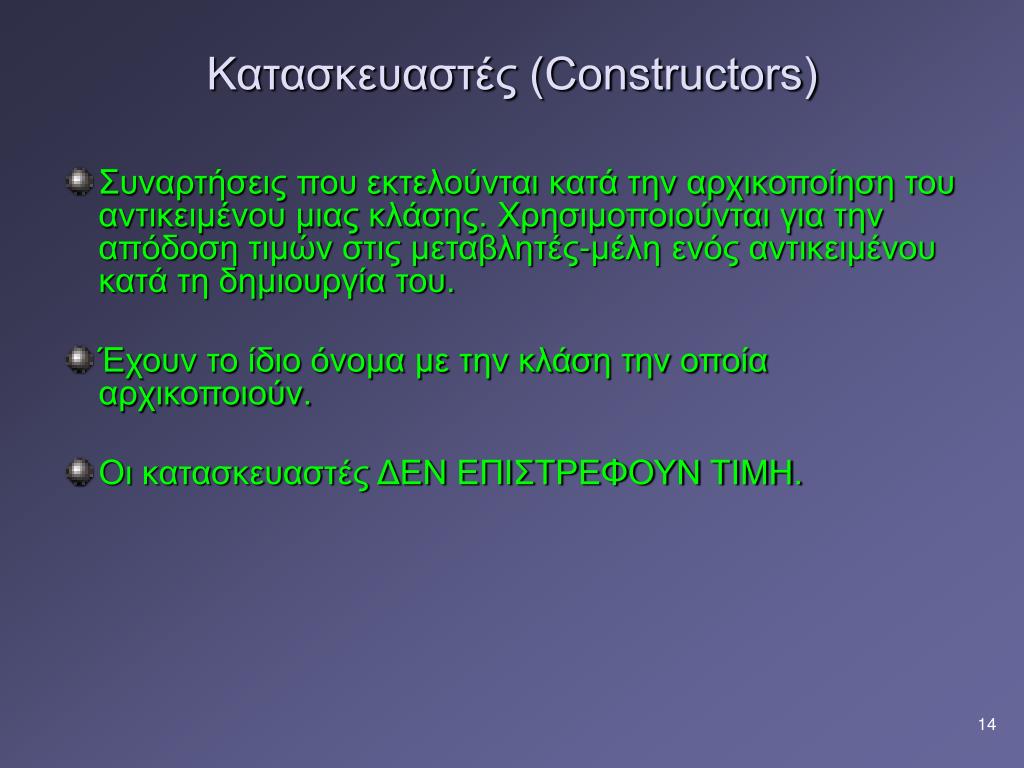 Κατασκευαστές (Constructors)

Συναρτήσεις που εκτελούνται κατά την αρχικοποίηση του αντικειμένου μιας κλάσης. Χρησιμοποιούνται για την απόδοση τιμών στις μεταβλητές-μέλη ενός αντικειμένου κατά τη δημιουργία του.

Έχουν το ίδιο όνομα με την κλάση την οποία αρχικοποιούν.

Οι κατασκευαστές ΔΕΝ ΕΠΙΣΤΡΕΦΟΥΝ ΤΙΜΗ.

14